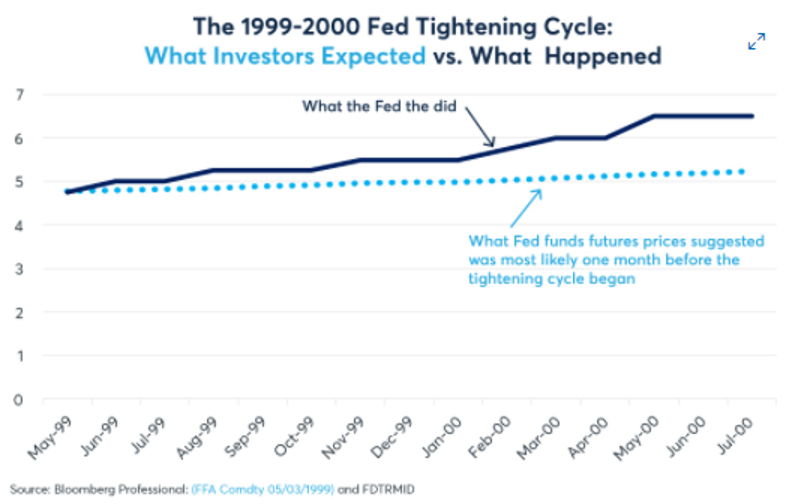 The 1999-2000 Fed Tightening Cycle:
What Investors Expected vs. What Happened

7
6
5
4
3
2
1
0

What the Fed the did

What Fed funds futures prices suggested was most likely one month before the tightening cycle began

May-99
Jun-99
Jul-99
Aug-99
Sep-99
Oct-99
Nov-99
Dec-99
Jan-00
Feb-00
Mar-00
Apr-00
May-00
Jun-00
Jul-00

Source: Bloomberg Professional: (FFA Comdty 05/03/1999) and FDTRMID